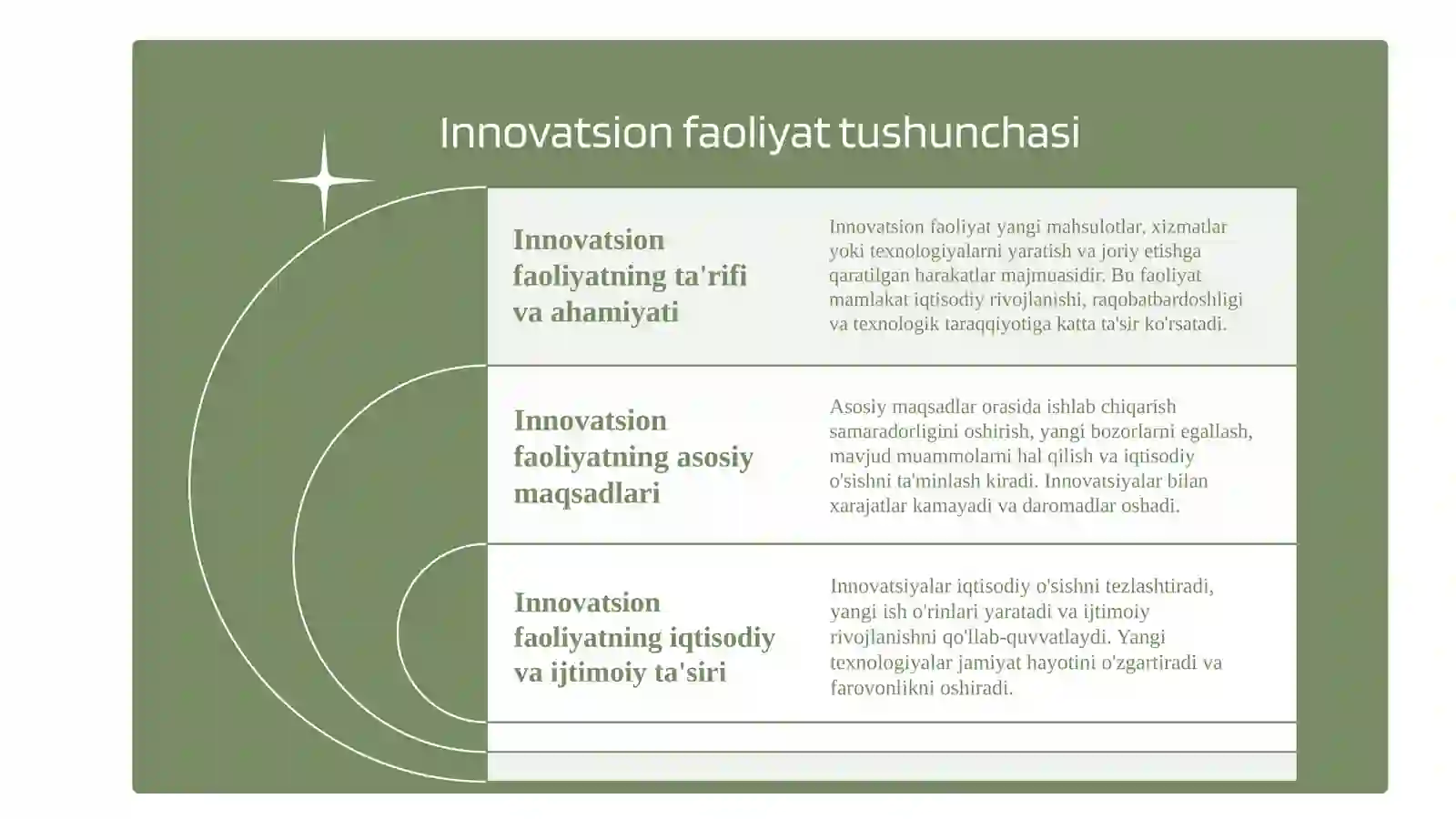 Innovatsion faoliyat tushunchasi

Innovatsion faoliyatning ta'rifi va ahamiyati

Innovatsion faoliyat yangi mahsulotlar, xizmatlar yoki texnologiyalarni yaratish va joriy etishga qaratilgan harakatlar majmuasidir. Bu faoliyat mamlakat iqtisodiy rivojlanishi, raqobatbardoshligi va texnologik taraqqiyotiga katta ta'sir ko'rsatadi.

Innovatsion faoliyatning asosiy maqsadlari

Asosiy maqsadlar orasida ishlab chiqarish samaradorligini oshirish, yangi bozorlarni egallash, mavjud muammolarni hal qilish va iqtisodiy o'sishni ta'minlash kiradi. Innovatsiyalar bilan xarajatlar kamayadi va daromadlar oshadi.

Innovatsion faoliyatning iqtisodiy va ijtimoiy ta'siri

Innovatsiyalar iqtisodiy o'sishni tezlashtiradi, yangi ish o'rinlari yaratadi va ijtimoiy rivojlanishni qo'llab-quvvatlaydi. Yangi texnologiyalar jamiyat hayotini o'zgartiradi va farovonlikni oshiradi.